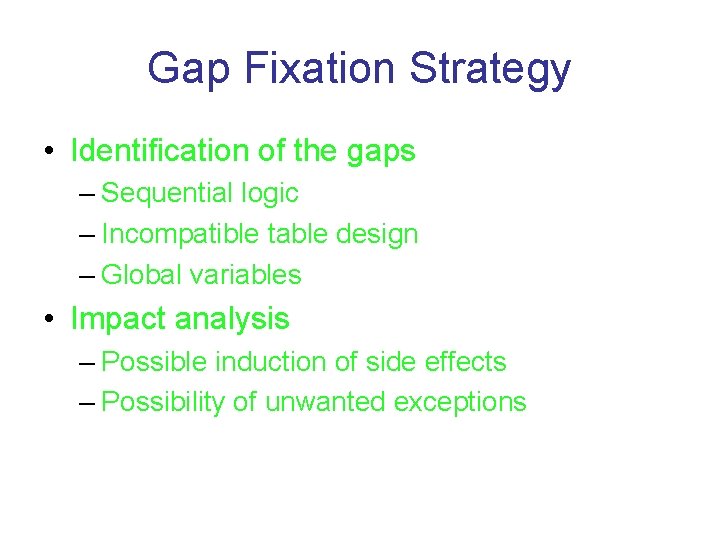 Gap Fixation Strategy

• Identification of the gaps
– Sequential logic
– Incompatible table design
– Global variables

• Impact analysis
– Possible induction of side effects
– Possibility of unwanted exceptions